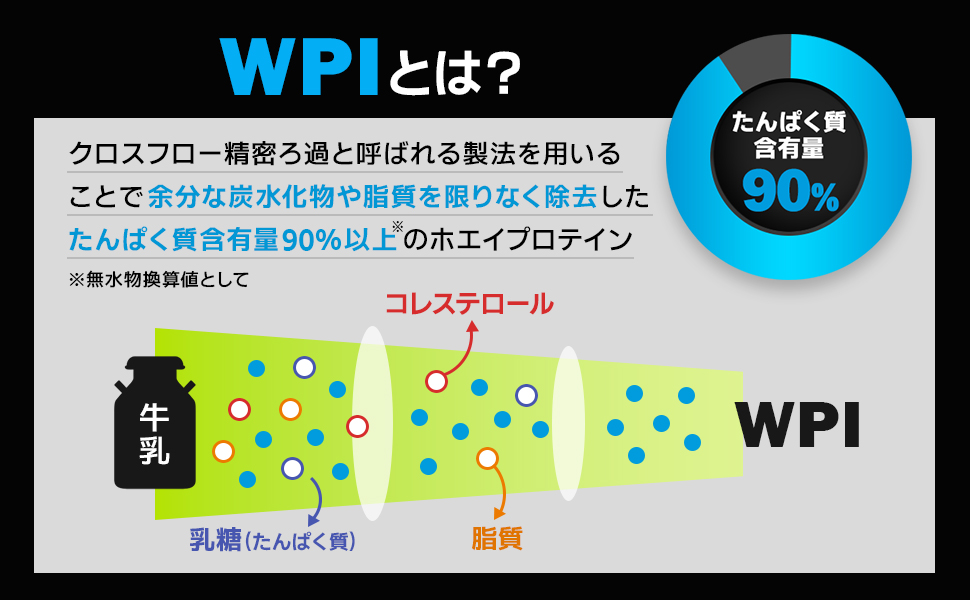 WPIとは?

たんぱく質含有量
90%

クロスフロー精密ろ過と呼ばれる製法を用いることで余分な炭水化物や脂質を限りなく除去したたんぱく質含有量90%以上※のホエイプロテイン

※無水物換算値として

コレステロール

牛乳

WPI

乳糖(たんぱく質)

脂質